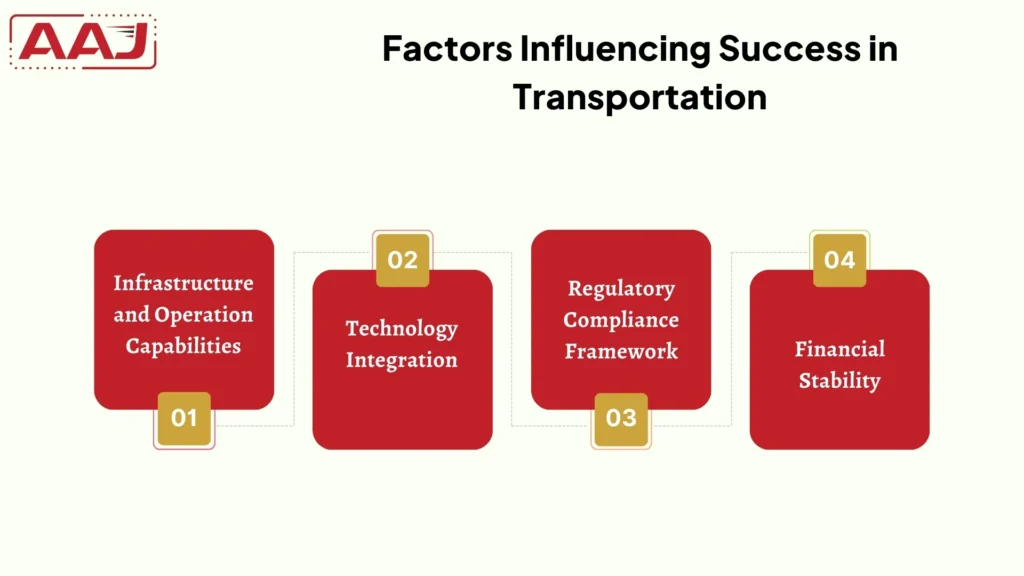 AAJ

Factors Influencing Success in Transportation

Infrastructure and Operation Capabilities

01

02

Technology Integration

Regulatory Compliance Framework

03

04

Financial Stability